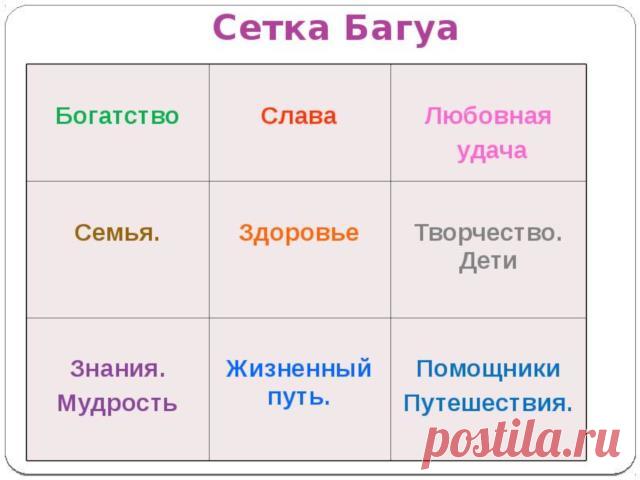 Сетка Багуа

| Богатство | Слава | Любовная удача |
|---|---|---|
| Семья. | Здоровье | Творчество. Дети |
| Знания. Мудрость | Жизненный путь. | Помощники Путешествия. |

postila.ru